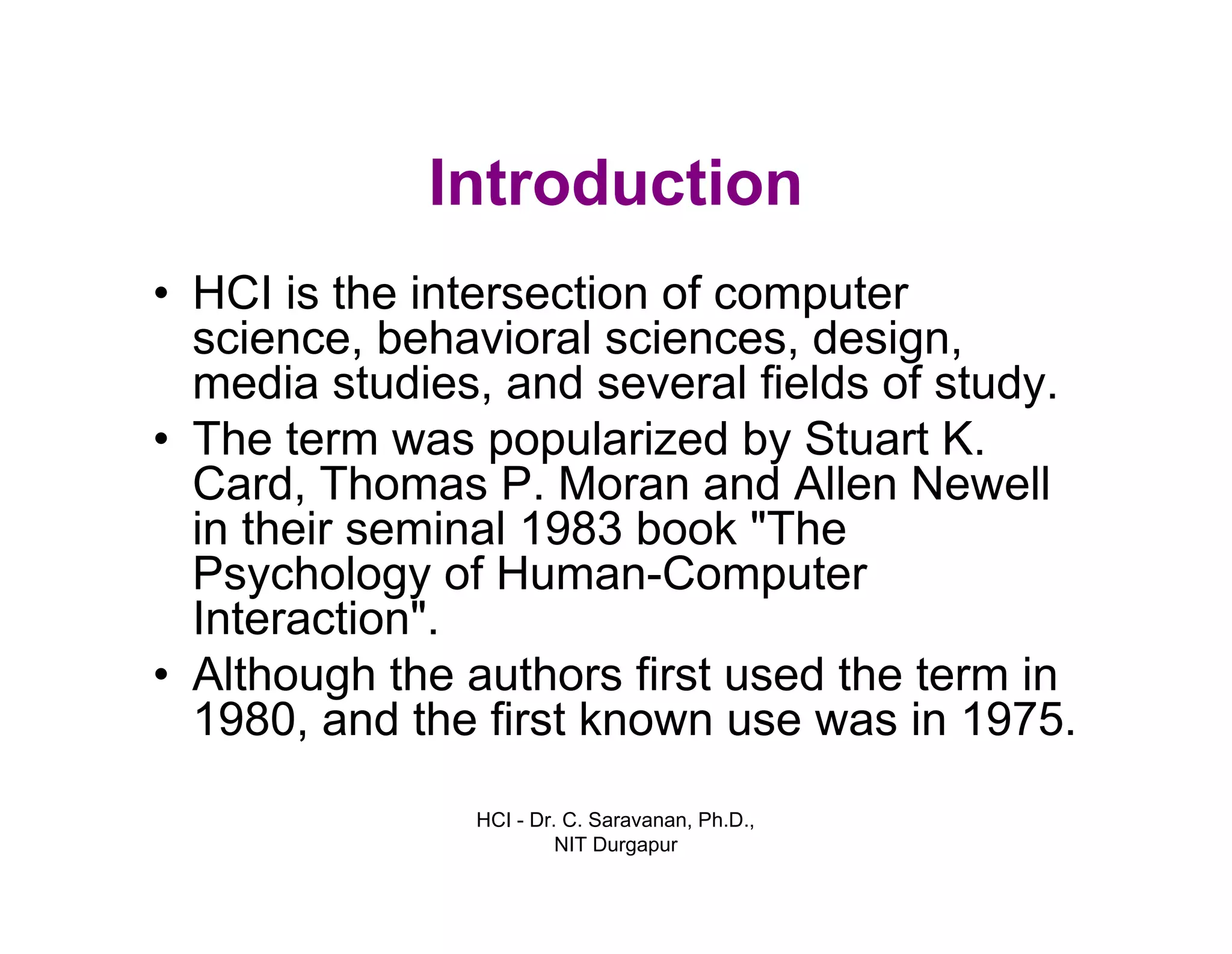 Introduction

• HCI is the intersection of computer science, behavioral sciences, design, media studies, and several fields of study.
• The term was popularized by Stuart K. Card, Thomas P. Moran and Allen Newell in their seminal 1983 book "The Psychology of Human-Computer Interaction".
• Although the authors first used the term in 1980, and the first known use was in 1975.

HCI - Dr. C. Saravanan, Ph.D., NIT Durgapur